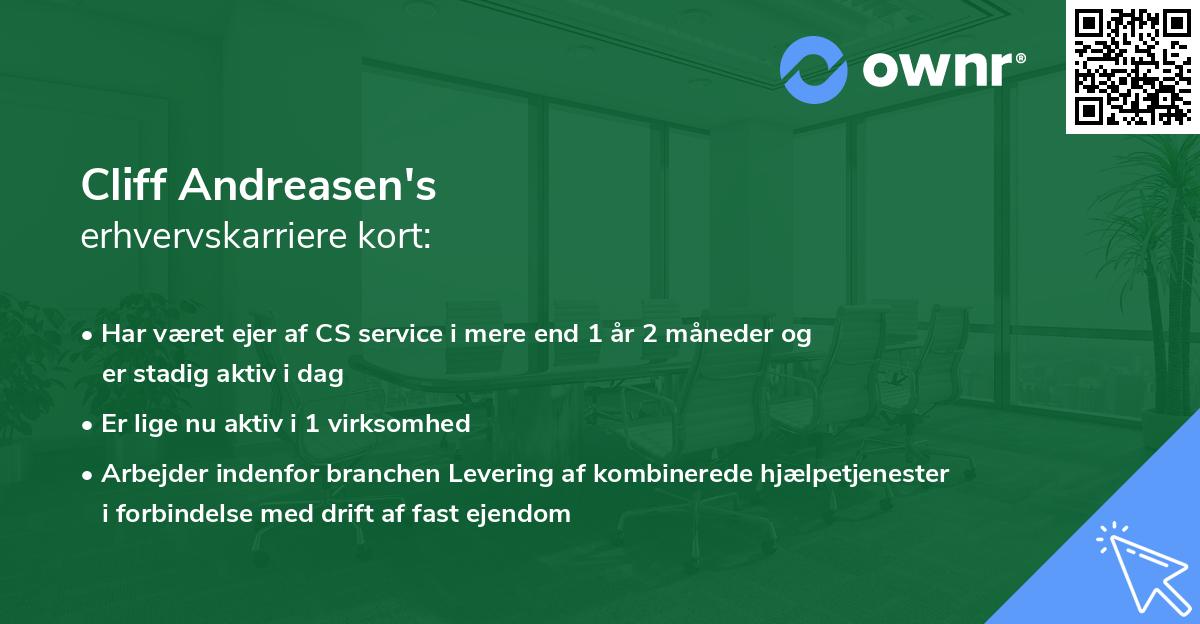 ownr®

Cliff Andreasen's
erhvervskarriere kort:

• Har været ejer af CS service i mere end 1 år 2 måneder og er stadig aktiv i dag
• Er lige nu aktiv i 1 virksomhed
• Arbejder indenfor branchen Levering af kombinerede hjælpetjenester i forbindelse med drift af fast ejendom